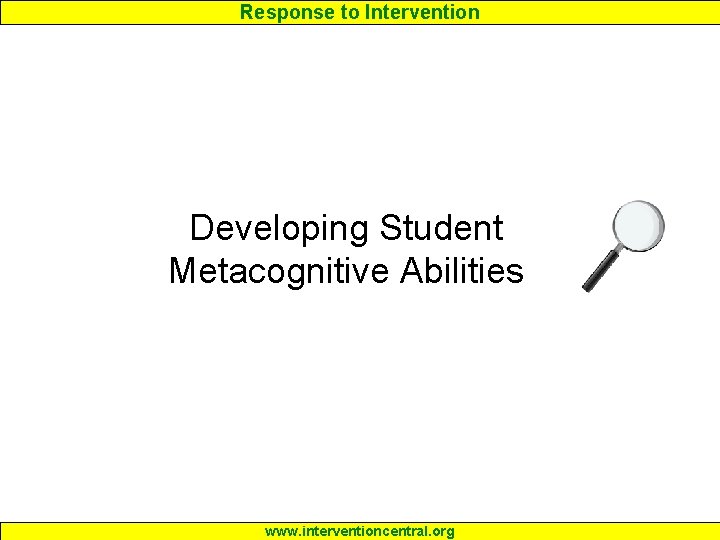 Response to Intervention

Developing Student Metacognitive Abilities

www.interventioncentral.org